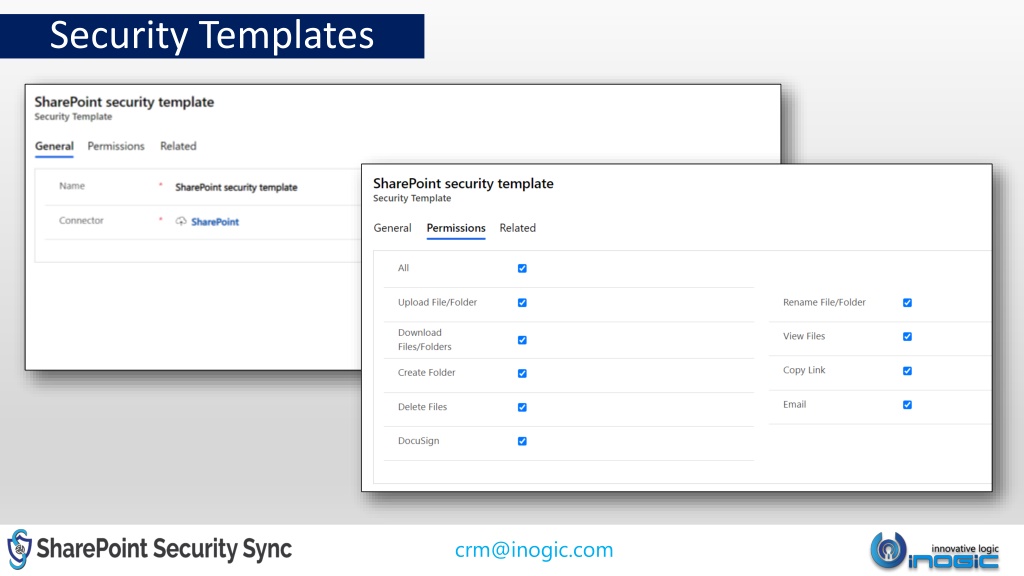 Security Templates

SharePoint security template
Security Template

General Permissions Related

Name * SharePoint security template

Connector * SharePoint

SharePoint security template
Security Template

General Permissions Related

All

Upload File/Folder

Download Files/Folders

Create Folder

Delete Files

DocuSign

Rename File/Folder

View Files

Copy Link

Email

SharePoint Security Sync

crm@inogic.com

innovative logic
inogic